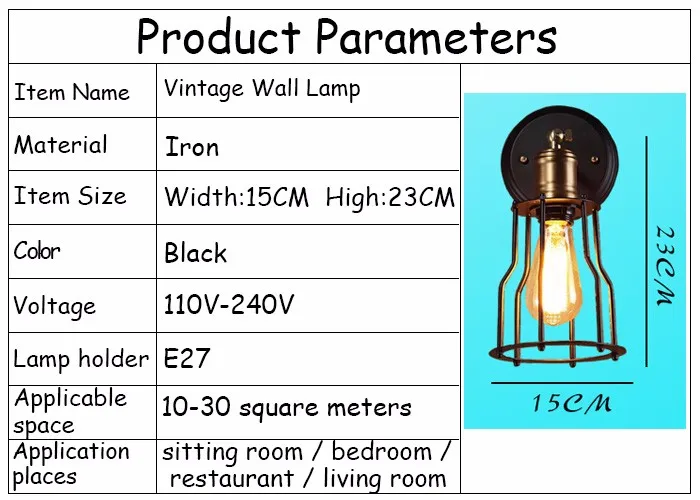 Product Parameters

| Item Name | Vintage Wall Lamp |
|---|---|
| Material | Iron |
| Item Size | Width:15CM High:23CM |
| Color | Black |
| Voltage | 110V-240V |
| Lamp holder | E27 |
| Applicable space | 10-30 square meters |
| Application places | sitting room / bedroom / restaurant / living room |

23CM

15CM